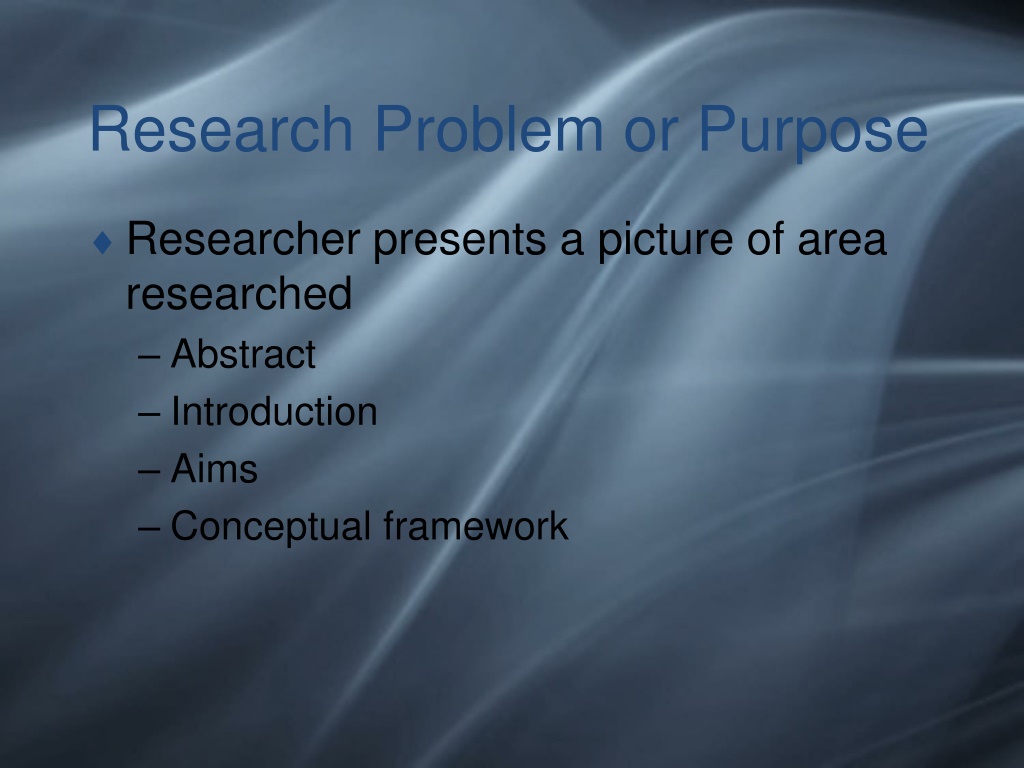 Research Problem or Purpose

♦ Researcher presents a picture of area researched
– Abstract
– Introduction
– Aims
– Conceptual framework